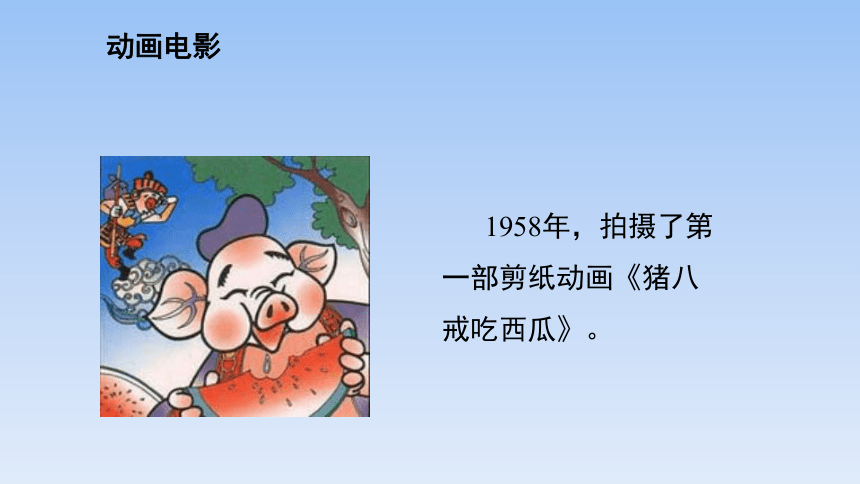 动画电影

1958年，拍摄了第一部剪纸动画《猪八戒吃西瓜》。